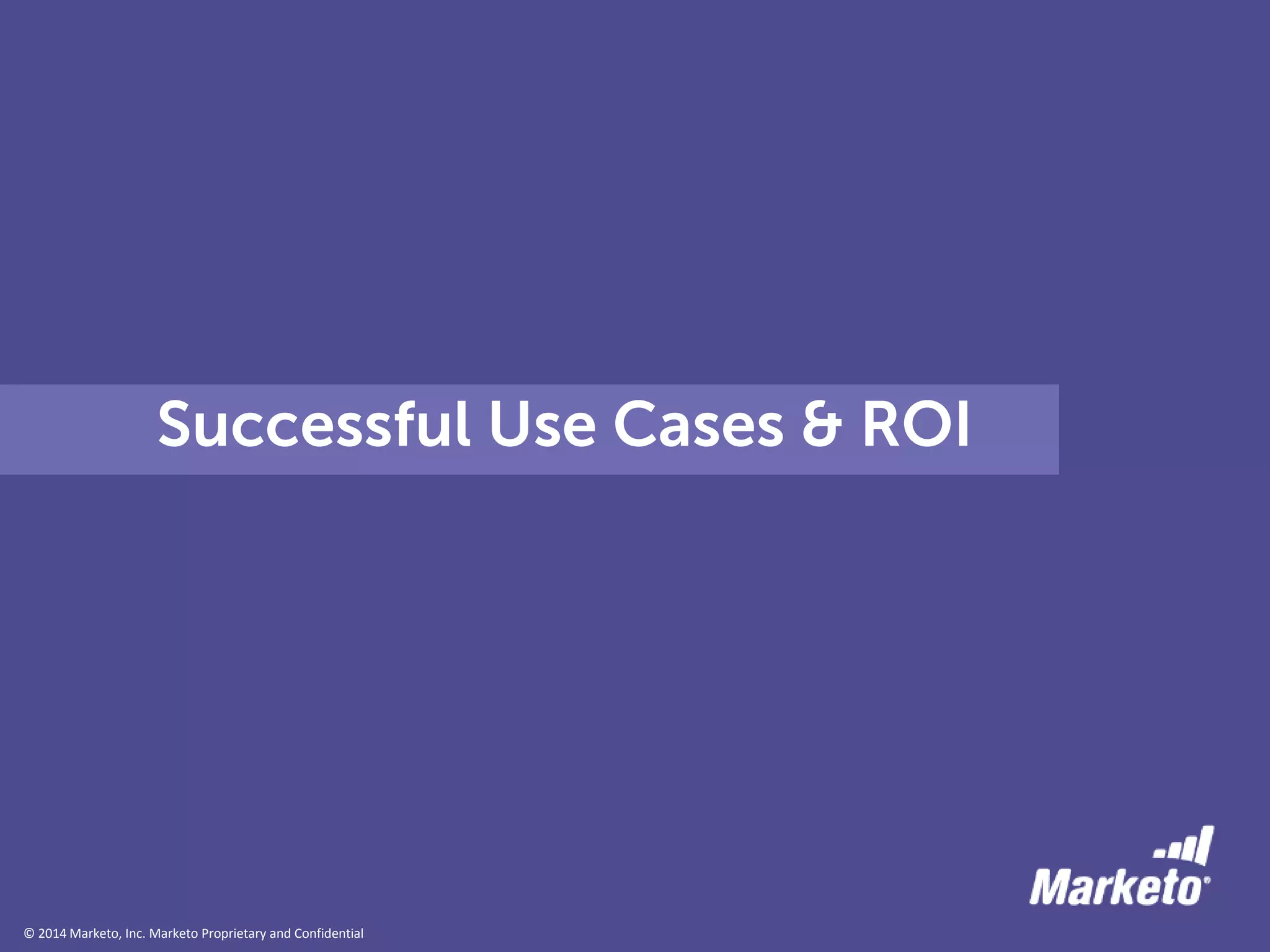 Successful Use Cases & ROI

Marketo®

© 2014 Marketo, Inc. Marketo Proprietary and Confidential